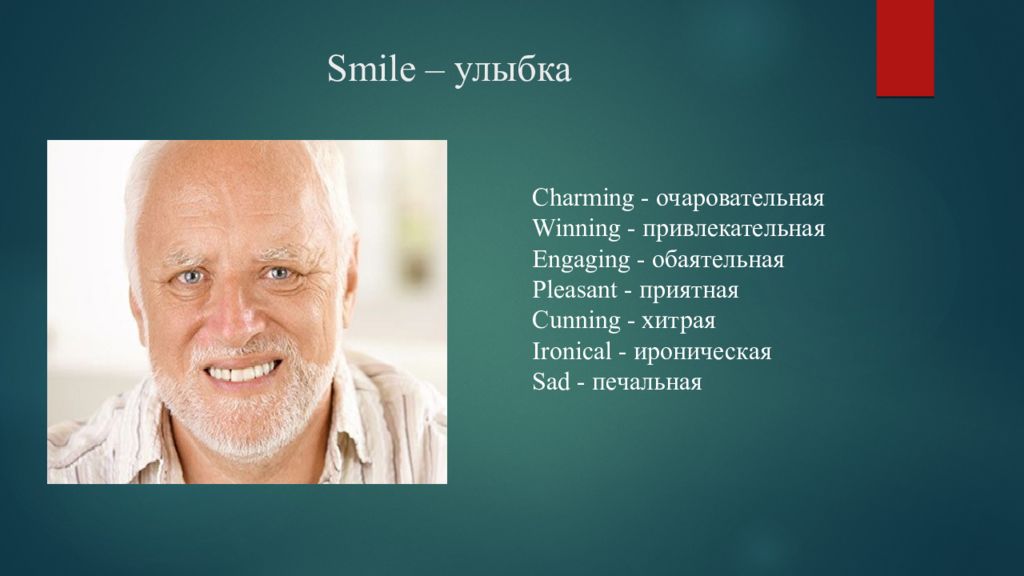 Smile – улыбка

Charming - очаровательная
Winning - привлекательная
Engaging - обаятельная
Pleasant - приятная
Cunning - хитрая
Ironical - ироническая
Sad - печальная